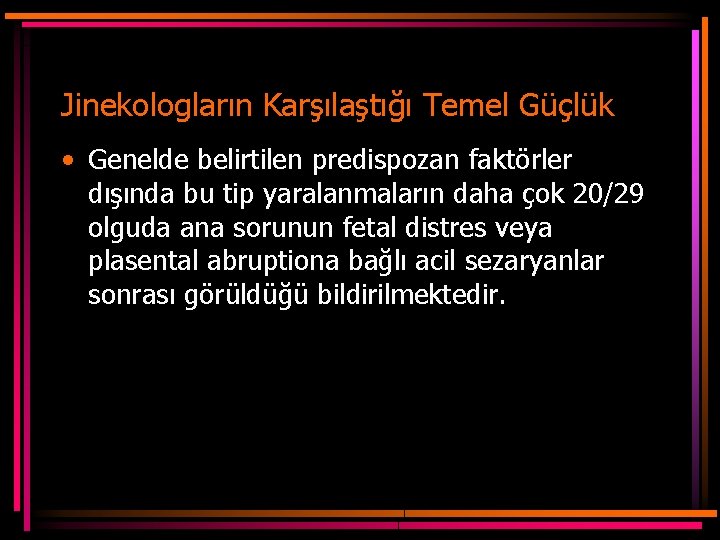 Jinekologların Karşılaştığı Temel Güçlük

• Genelde belirtilen predispozan faktörler dışında bu tip yaralanmaların daha çok 20/29 olguda ana sorunun fetal distres veya plasental abruptiona bağlı acil sezaryanlar sonrası görüldüğü bildirilmektedir.